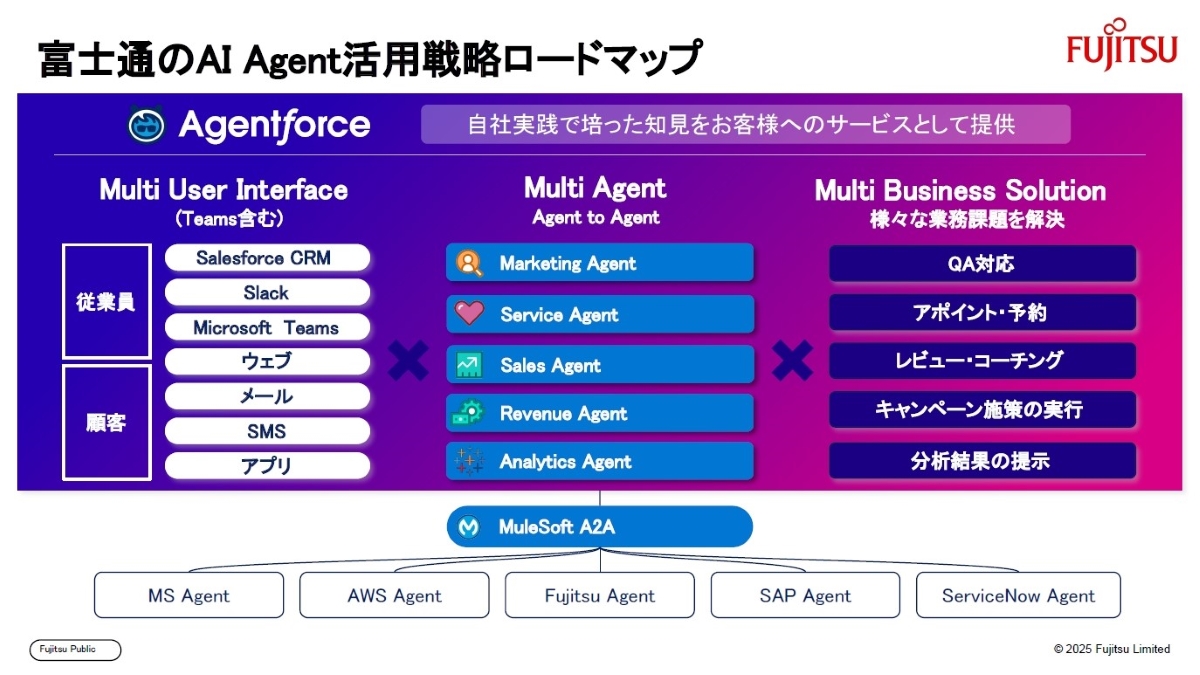 富士通のAI Agent活用戦略ロードマップ

FUJITSU

Agentforce

自社実践で培った知見をお客様へのサービスとして提供

Multi User Interface
(Teams含む)

従業員

顧客

Salesforce CRM
Slack
Microsoft Teams
ウェブ
メール
SMS
アプリ

Multi Agent
Agent to Agent

Marketing Agent
Service Agent
Sales Agent
Revenue Agent
Analytics Agent

Multi Business Solution
様々な業務課題を解決

QA対応
アポイント・予約
レビュー・コーチング
キャンペーン施策の実行
分析結果の提示

MuleSoft A2A

MS Agent
AWS Agent
Fujitsu Agent
SAP Agent
ServiceNow Agent

Fujitsu Public

© 2025 Fujitsu Limited